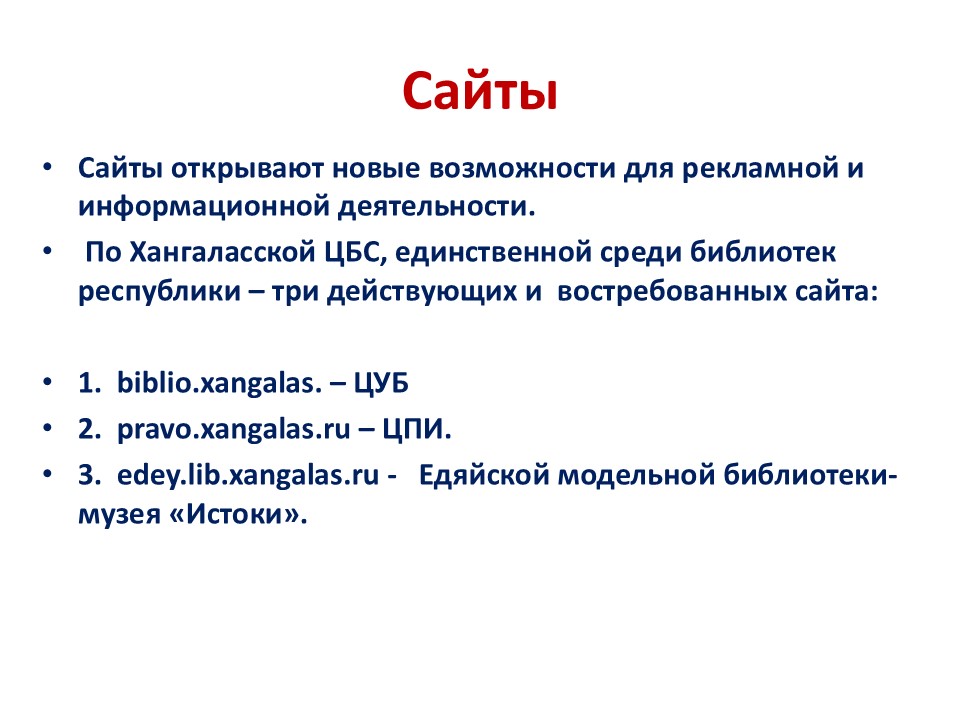 Сайты

• Сайты открывают новые возможности для рекламной и информационной деятельности.
• По Хангаласской ЦБС, единственной среди библиотек республики – три действующих и востребованных сайта:

• 1. biblio.xangalas. – ЦУБ
• 2. pravo.xangalas.ru – ЦПИ.
• 3. edey.lib.xangalas.ru - Едяйской модельной библиотеки-музея «Истоки».